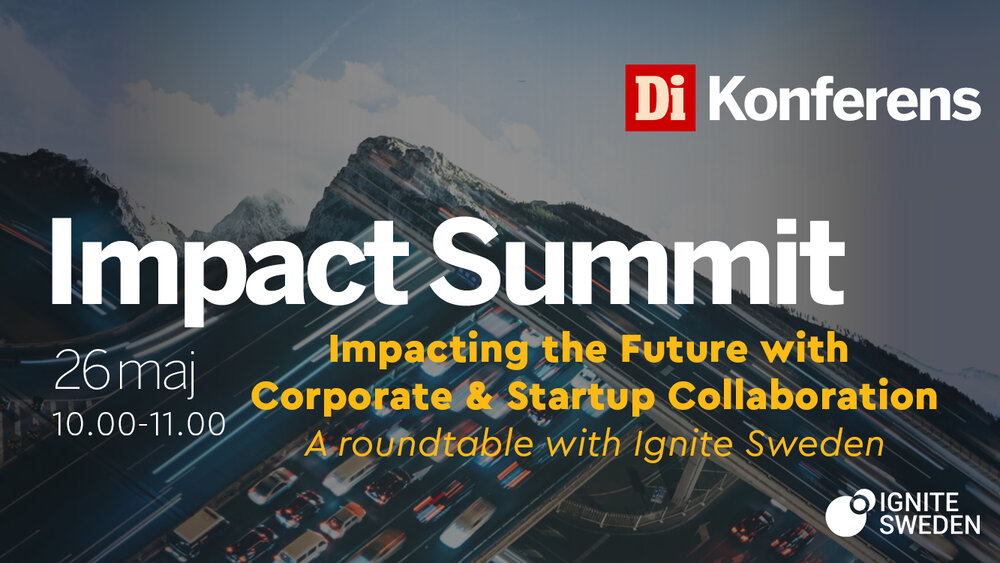 Di Konferens

Impact Summit

26 maj
10.00-11.00

Impacting the Future with Corporate & Startup Collaboration
A roundtable with Ignite Sweden

IGNITE SWEDEN